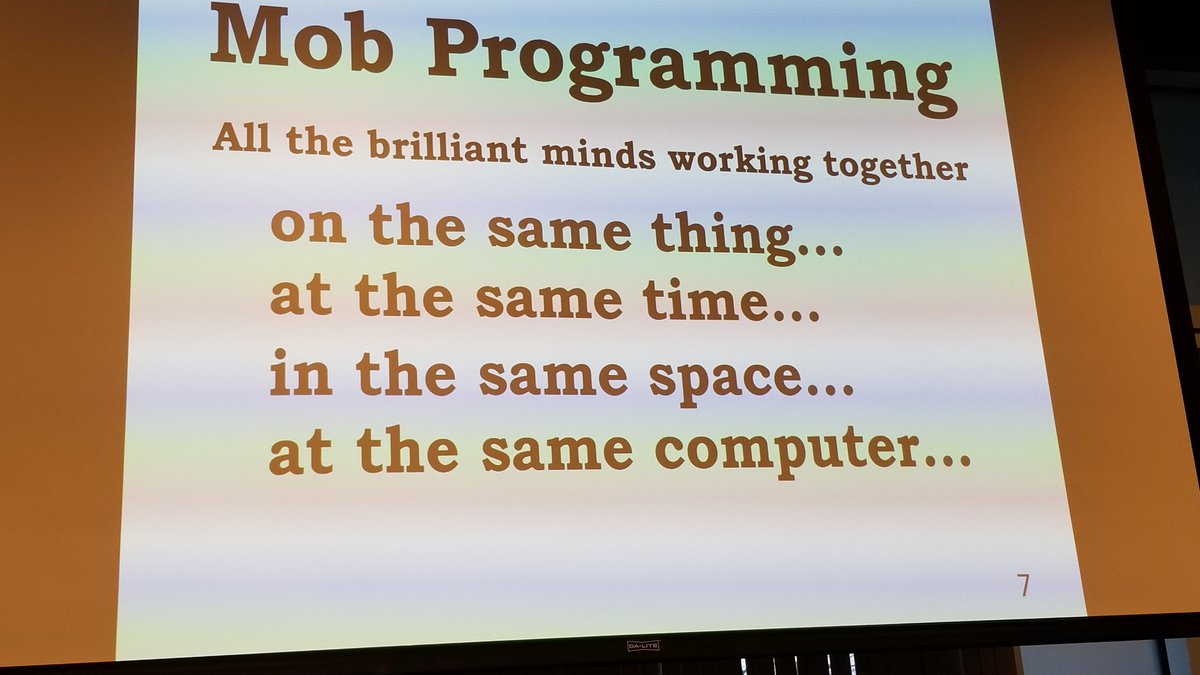 Mob Programming

All the brilliant minds working together

on the same thing...
at the same time...
in the same space...
at the same computer...

7

DA-LITE